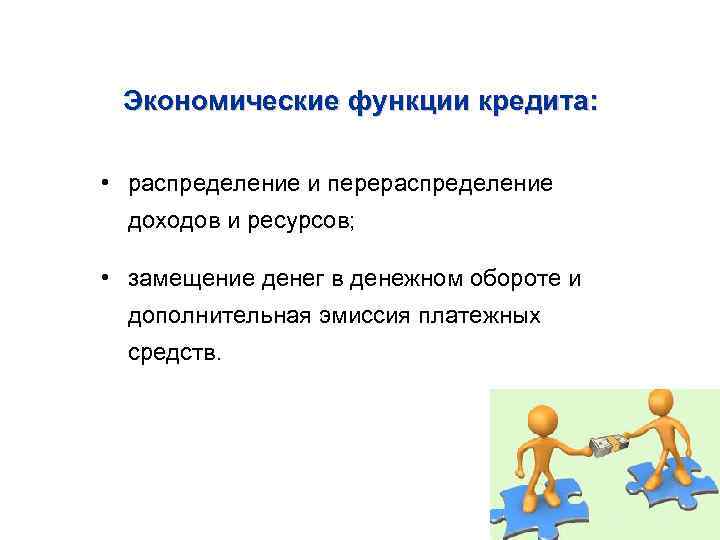 Экономические функции кредита:

• распределение и перераспределение доходов и ресурсов;

• замещение денег в денежном обороте и дополнительная эмиссия платежных средств.